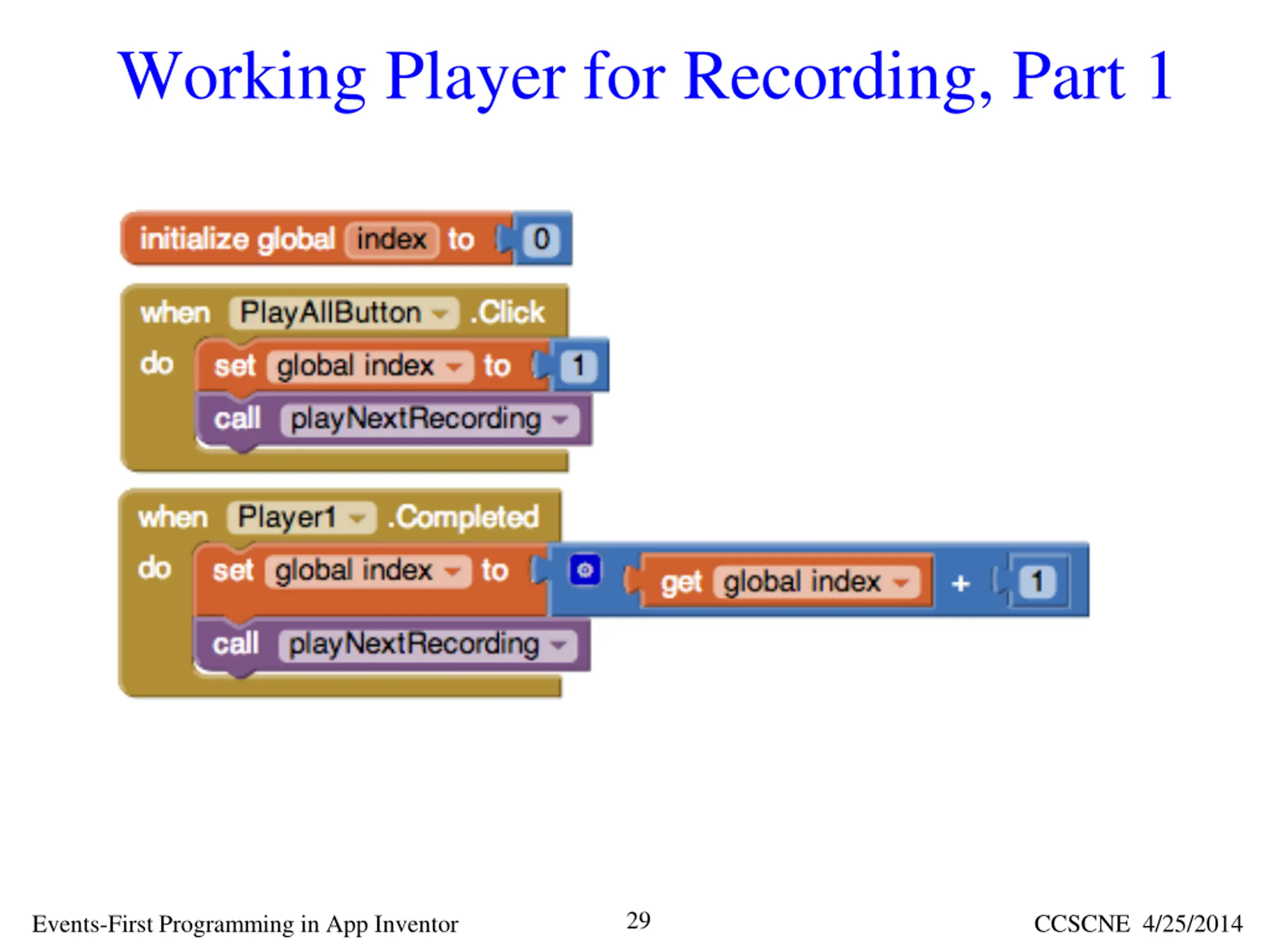 Working Player for Recording, Part 1

initialize global index to 0

when PlayAllButton .Click
do set global index to 1
call playNextRecording

when Player1 .Completed
do set global index to get global index + 1
call playNextRecording

Events-First Programming in App Inventor

29

CCSCNE 4/25/2014